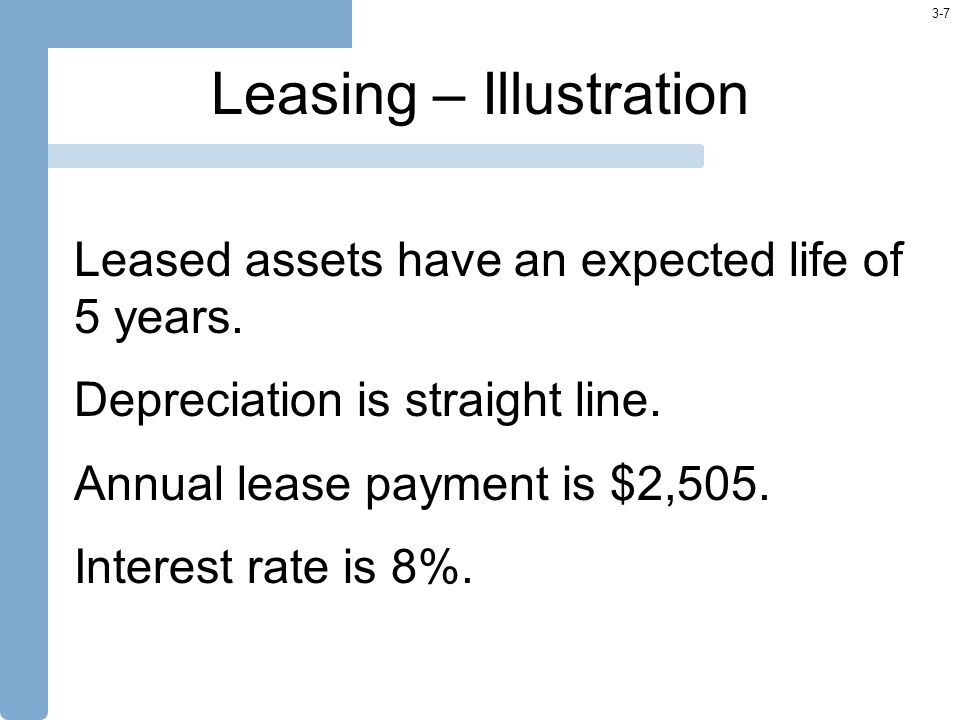 3-7

Leasing – Illustration

Leased assets have an expected life of 5 years.

Depreciation is straight line.

Annual lease payment is \$2,505.

Interest rate is 8%.